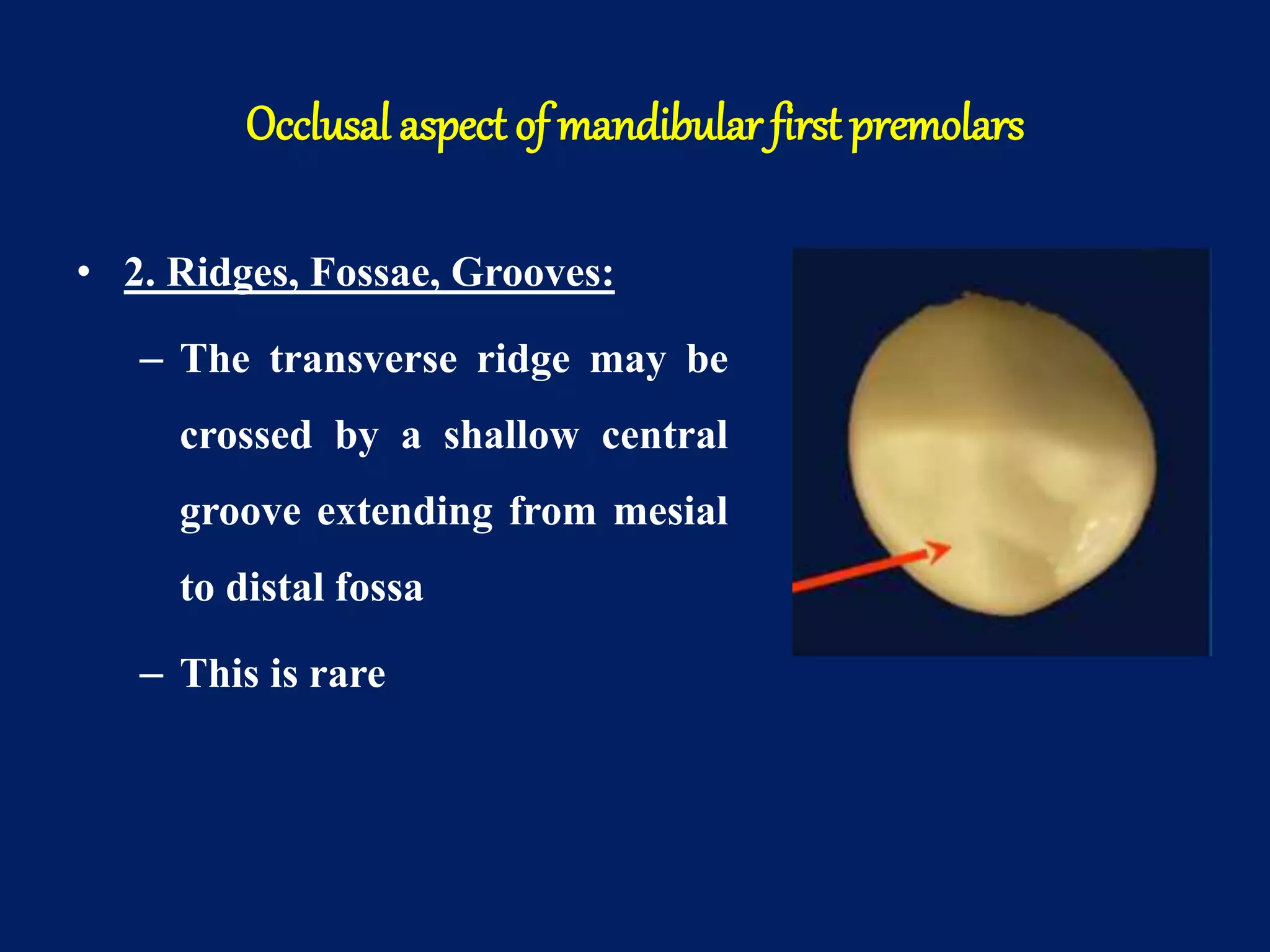 Occlusal aspect of mandibular first premolars

• 2. Ridges, Fossae, Grooves:

– The transverse ridge may be crossed by a shallow central groove extending from mesial to distal fossa

– This is rare